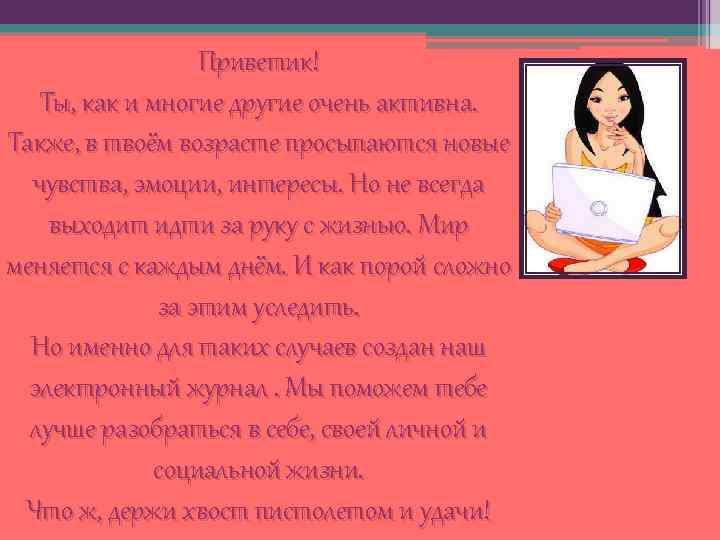 Приветик!
Ты, как и многие другие очень активна. Также, в твоём возрасте просыпаются новые чувства, эмоции, интересы. Но не всегда выходит идти за руку с жизнью. Мир меняется с каждым днём. И как порой сложно за этим уследить.
Но именно для таких случаев создан наш электронный журнал . Мы поможем тебе лучше разобраться в себе, своей личной и социальной жизни.
Что ж, держи хвост пистолетом и удачи!